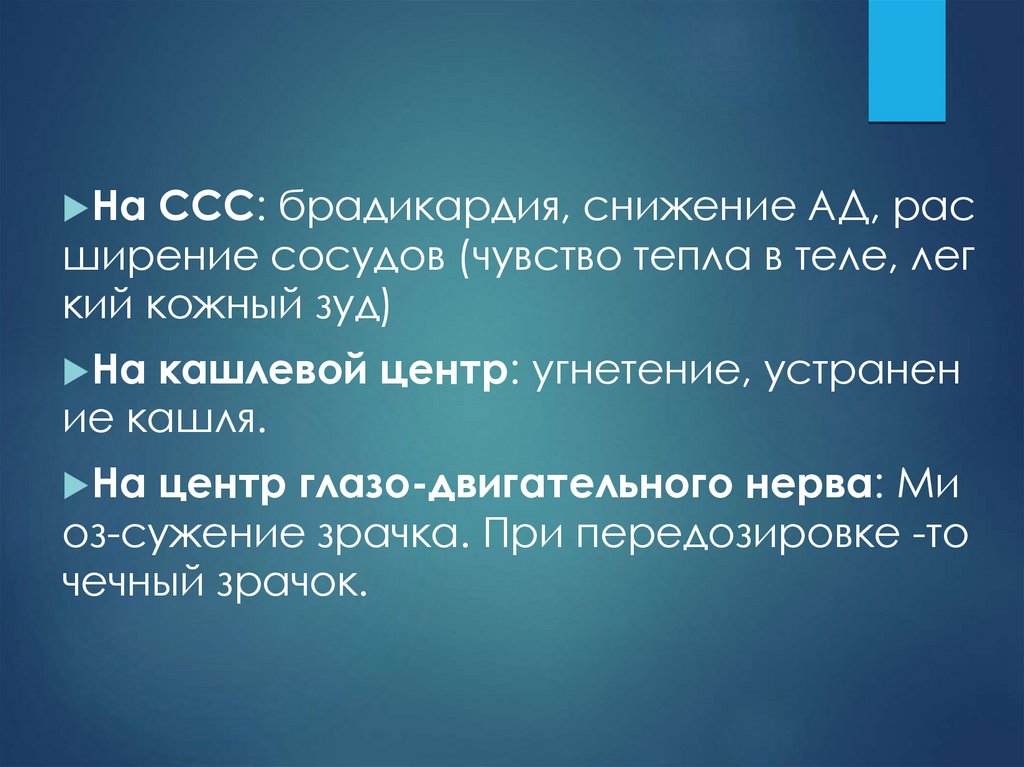 На ССС: брадикардия, снижение АД, рас ширение сосудов (чувство тепла в теле, лег кий кожный зуд)

На кашлевой центр: угнетение, устранен ие кашля.

На центр глазо-двигательного нерва: Ми оз-сужение зрачка. При передозировке -то чечный зрачок.